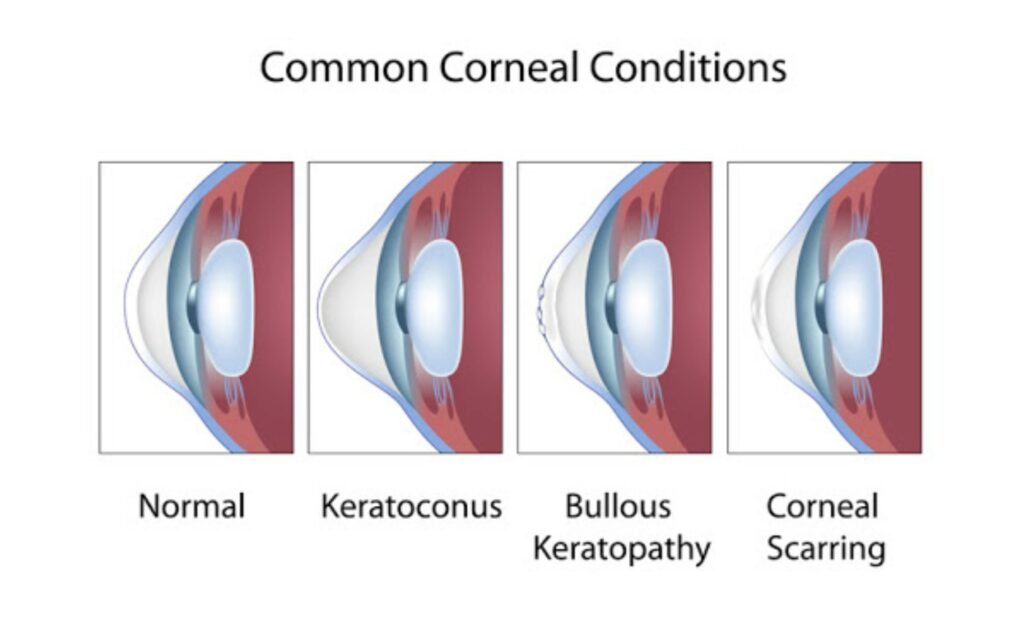 Common Corneal Conditions

Normal

Keratoconus

Bullous Keratopathy

Corneal Scarring